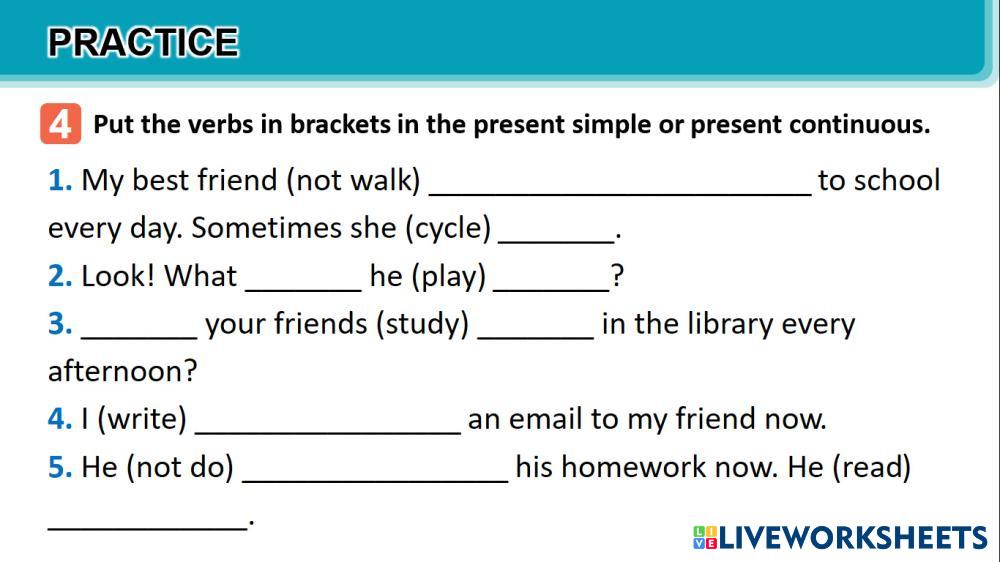 PRACTICE

4 Put the verbs in brackets in the present simple or present continuous.

1. My best friend (not walk) ________________________ to school every day. Sometimes she (cycle) _______.

2. Look! What _______ he (play) _______?

3. _______ your friends (study) _______ in the library every afternoon?

4. I (write) ________________ an email to my friend now.

5. He (not do) ________________ his homework now. He (read) ____________.

LIVEWORKSHEETS